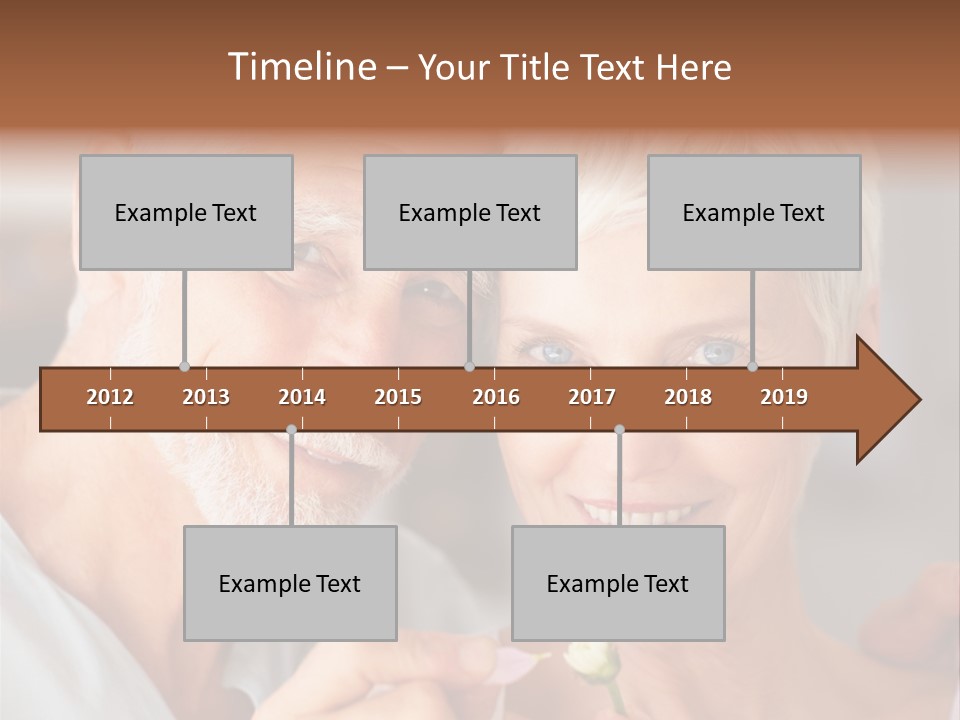 Timeline – Your Title Text Here

Example Text

Example Text

Example Text

2012 2013 2014 2015 2016 2017 2018 2019

Example Text

Example Text